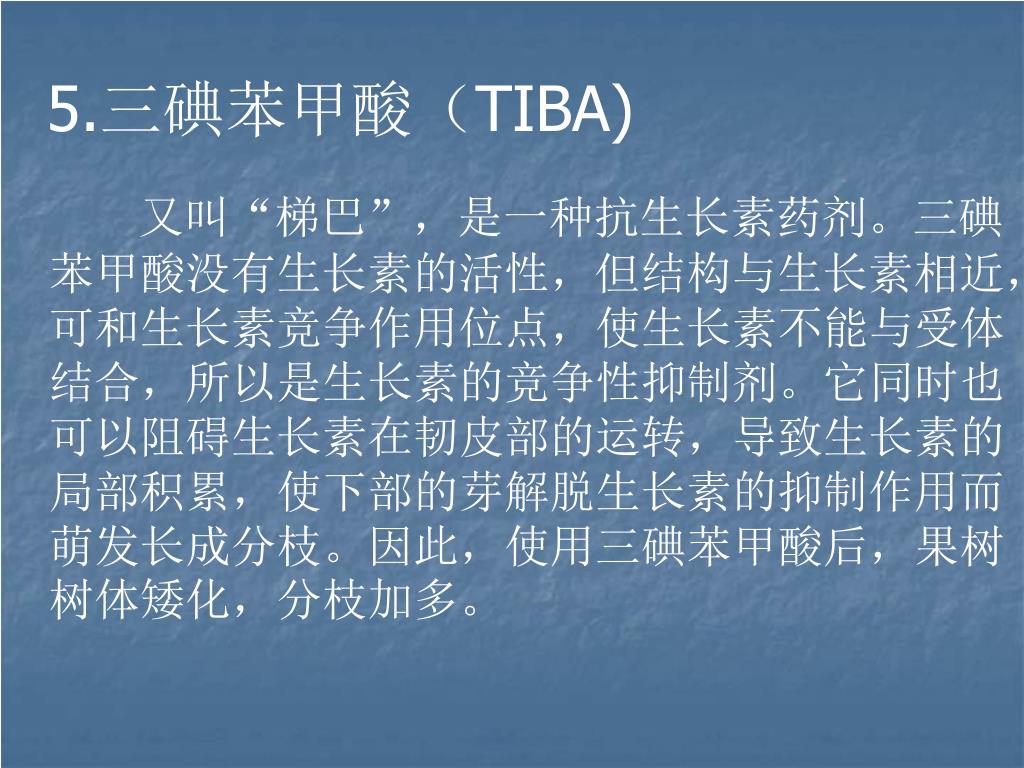 5.三碘苯甲酸（TIBA)

又叫“梯巴”，是一种抗生长素药剂。三碘苯甲酸没有生长素的活性，但结构与生长素相近，可和生长素竞争作用位点，使生长素不能与受体结合，所以是生长素的竞争性抑制剂。它同时也可以阻碍生长素在韧皮部的运转，导致生长素的局部积累，使下部的芽解脱生长素的抑制作用而萌发长成分枝。因此，使用三碘苯甲酸后，果树树体矮化，分枝加多。